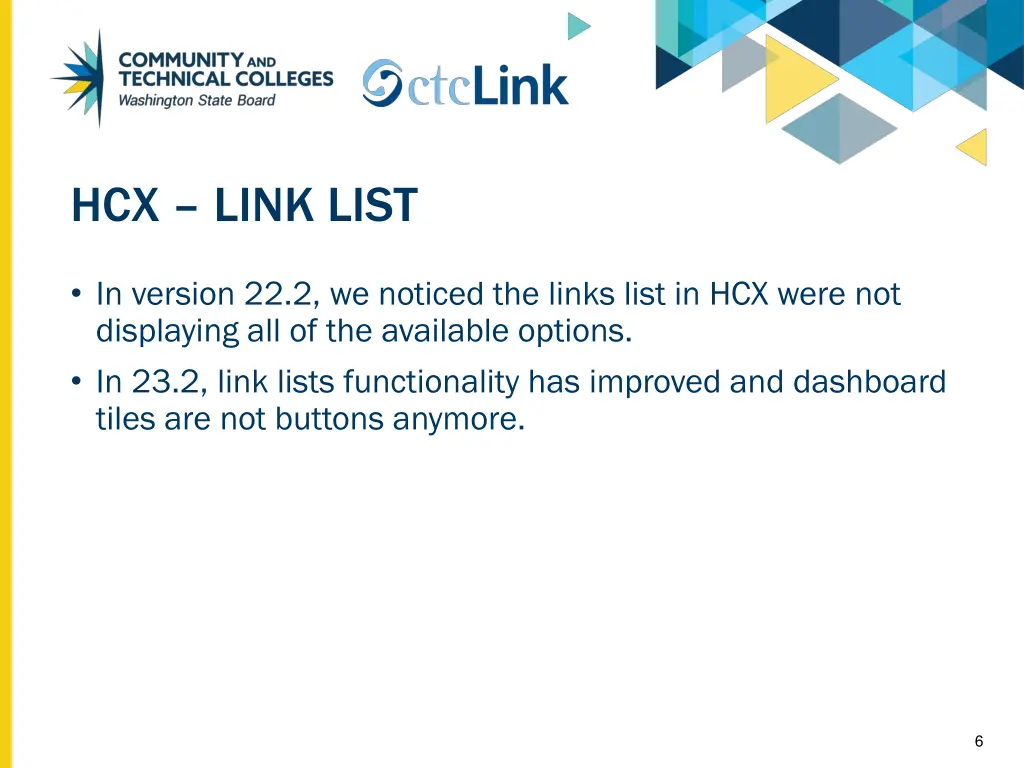 COMMUNITY AND TECHNICAL COLLEGES
Washington State Board

ctcLink

HCX – LINK LIST

• In version 22.2, we noticed the links list in HCX were not displaying all of the available options.
• In 23.2, link lists functionality has improved and dashboard tiles are not buttons anymore.

6